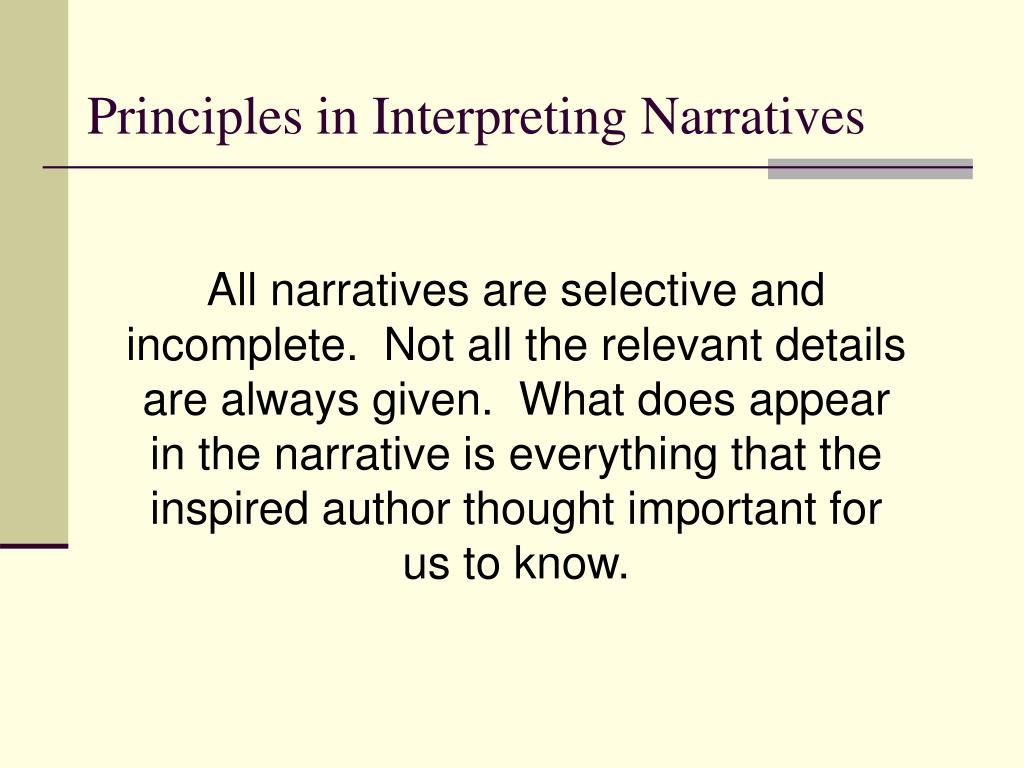 Principles in Interpreting Narratives

All narratives are selective and incomplete. Not all the relevant details are always given. What does appear in the narrative is everything that the inspired author thought important for us to know.